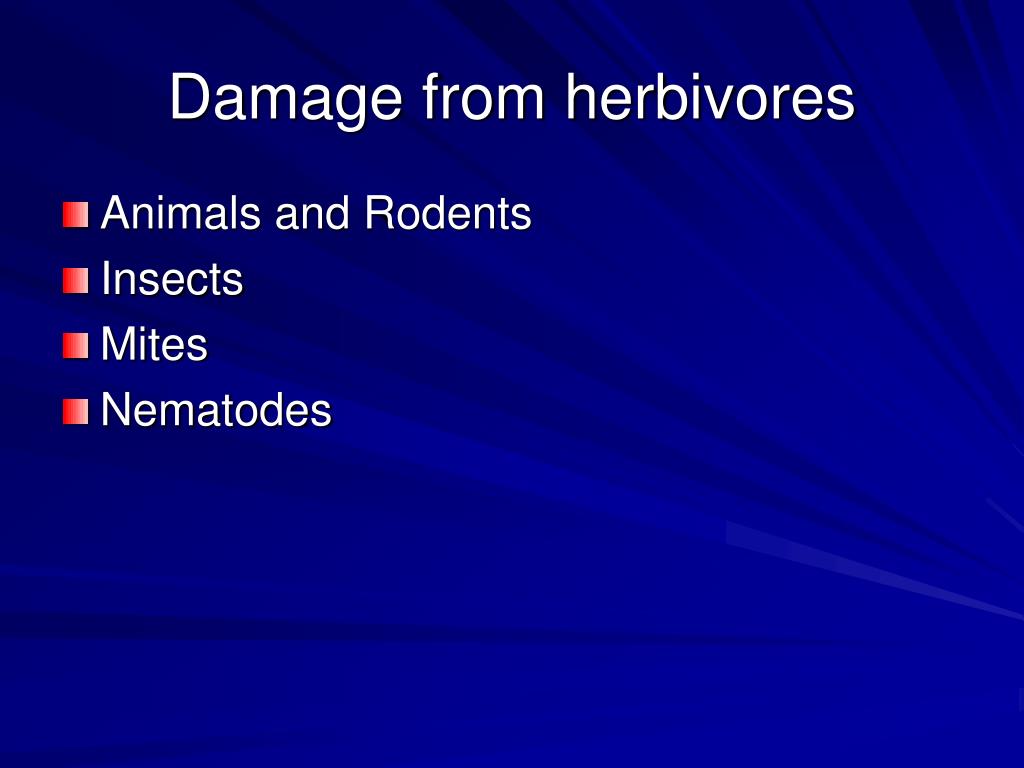 Damage from herbivores

Animals and Rodents
Insects
Mites
Nematodes